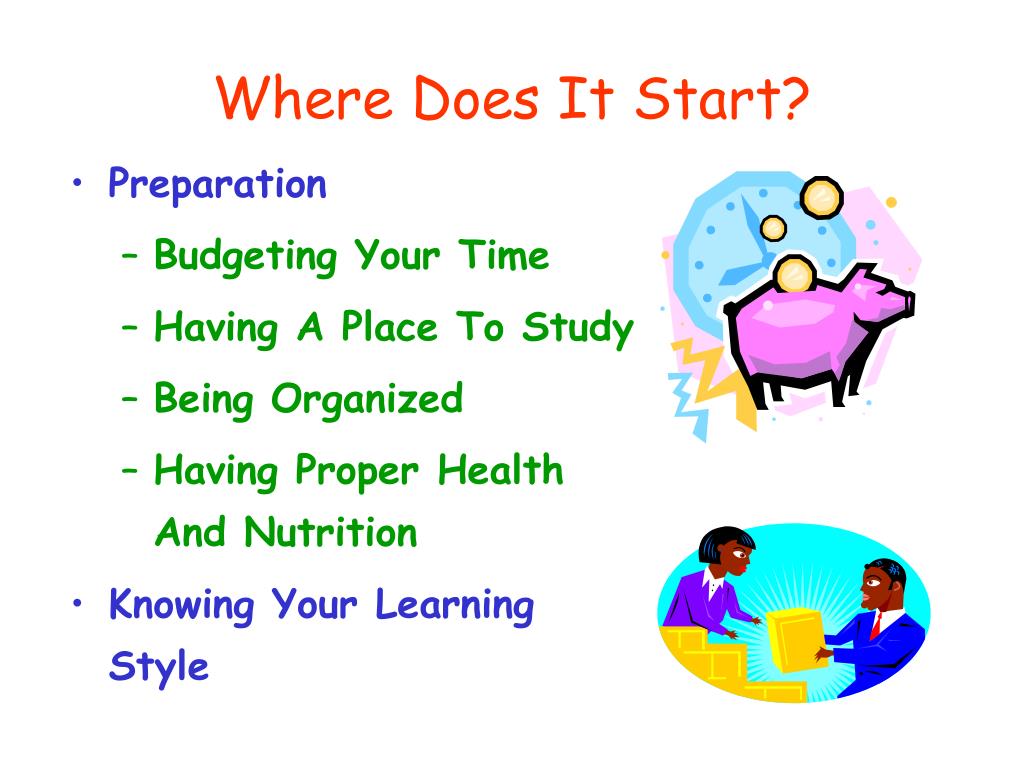 Where Does It Start?

• Preparation
– Budgeting Your Time
– Having A Place To Study
– Being Organized
– Having Proper Health And Nutrition
• Knowing Your Learning Style